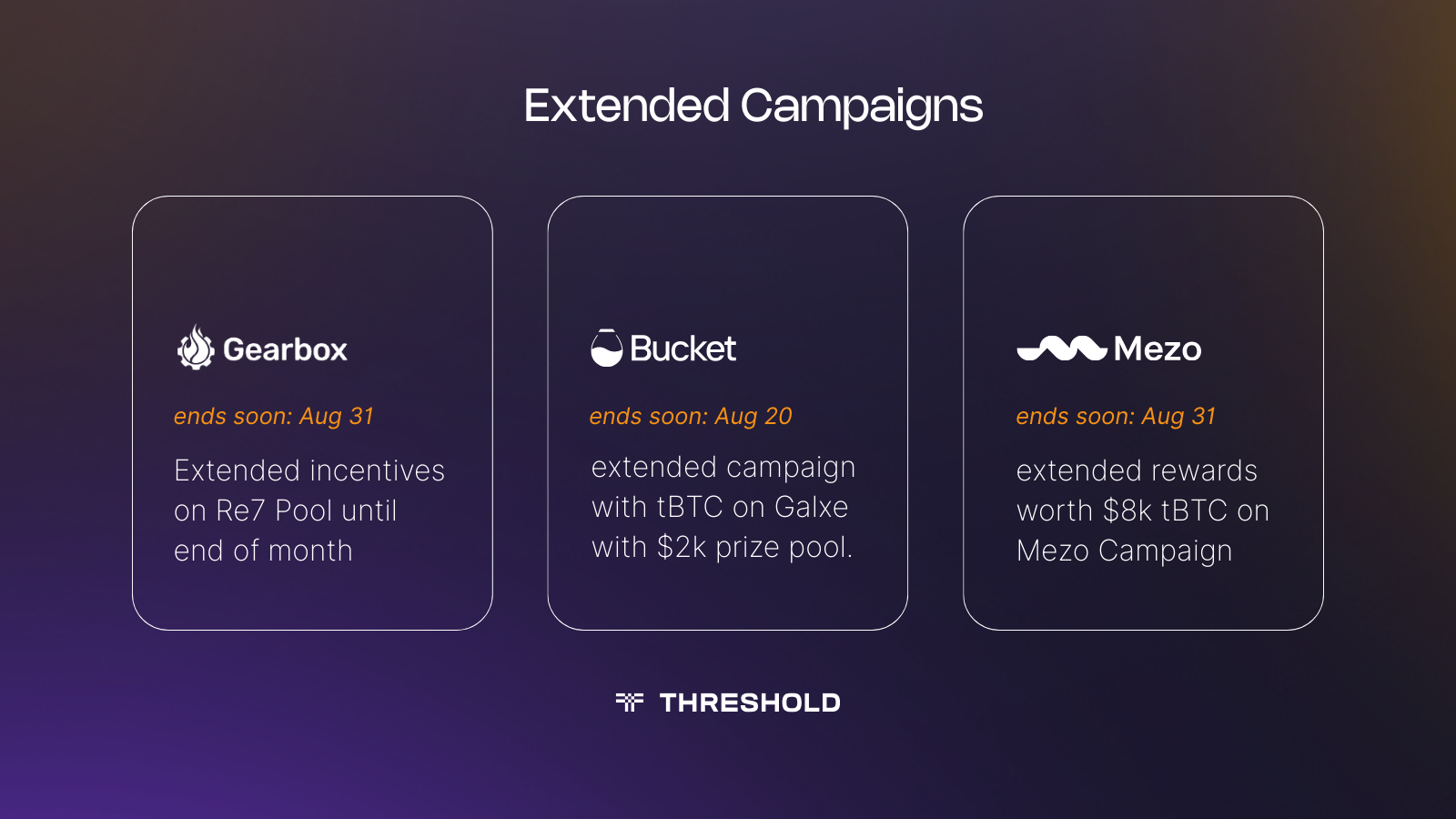 Extended Campaigns

Gearbox

ends soon: Aug 31

Extended incentives on Re7 Pool until end of month

Bucket

ends soon: Aug 20

extended campaign with tBTC on Galxe with \$2k prize pool.

Mezo

ends soon: Aug 31

extended rewards worth \$8k tBTC on Mezo Campaign

THRESHOLD